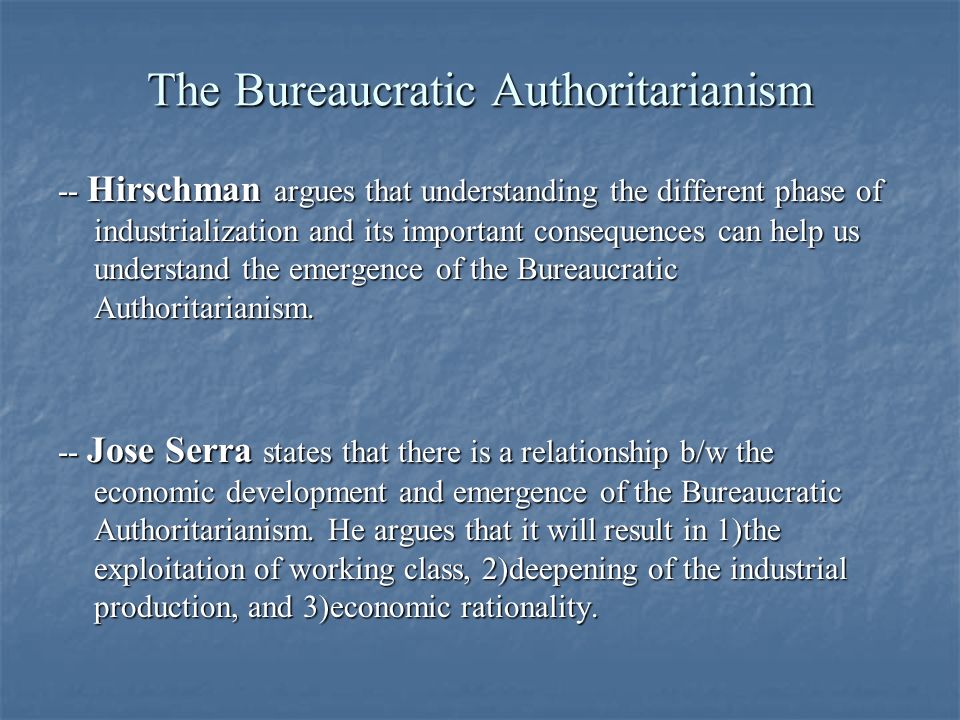 The Bureaucratic Authoritarianism

-- Hirschman argues that understanding the different phase of industrialization and its important consequences can help us understand the emergence of the Bureaucratic Authoritarianism.

-- Jose Serra states that there is a relationship b/w the economic development and emergence of the Bureaucratic Authoritarianism. He argues that it will result in 1)the exploitation of working class, 2)deepening of the industrial production, and 3)economic rationality.